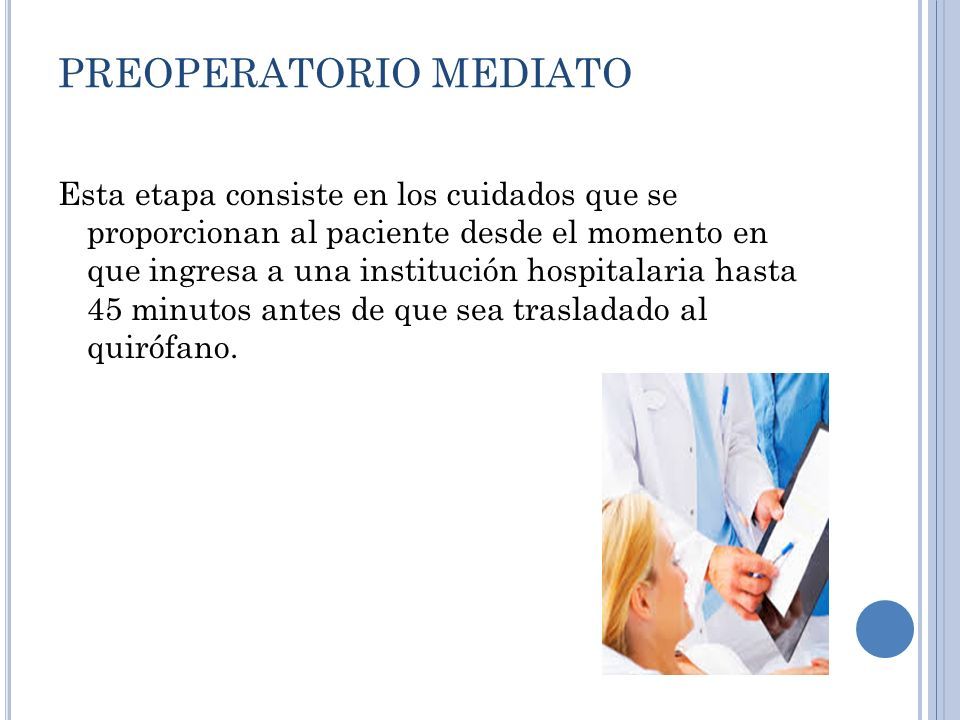 PREOPERATORIO MEDIATO

Esta etapa consiste en los cuidados que se proporcionan al paciente desde el momento en que ingresa a una institución hospitalaria hasta 45 minutos antes de que sea trasladado al quirófano.